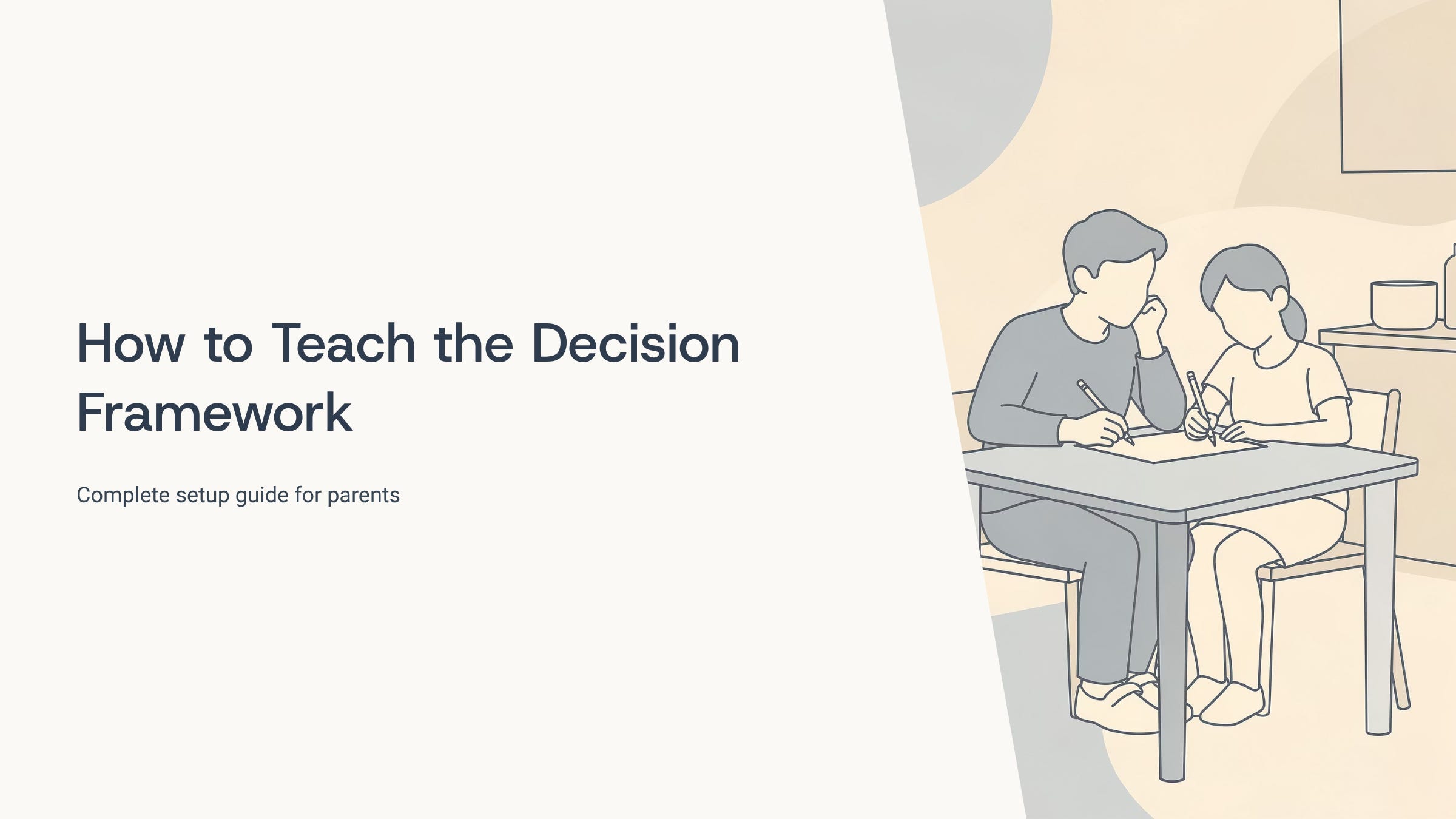 How to Teach the Decision Framework

Complete setup guide for parents